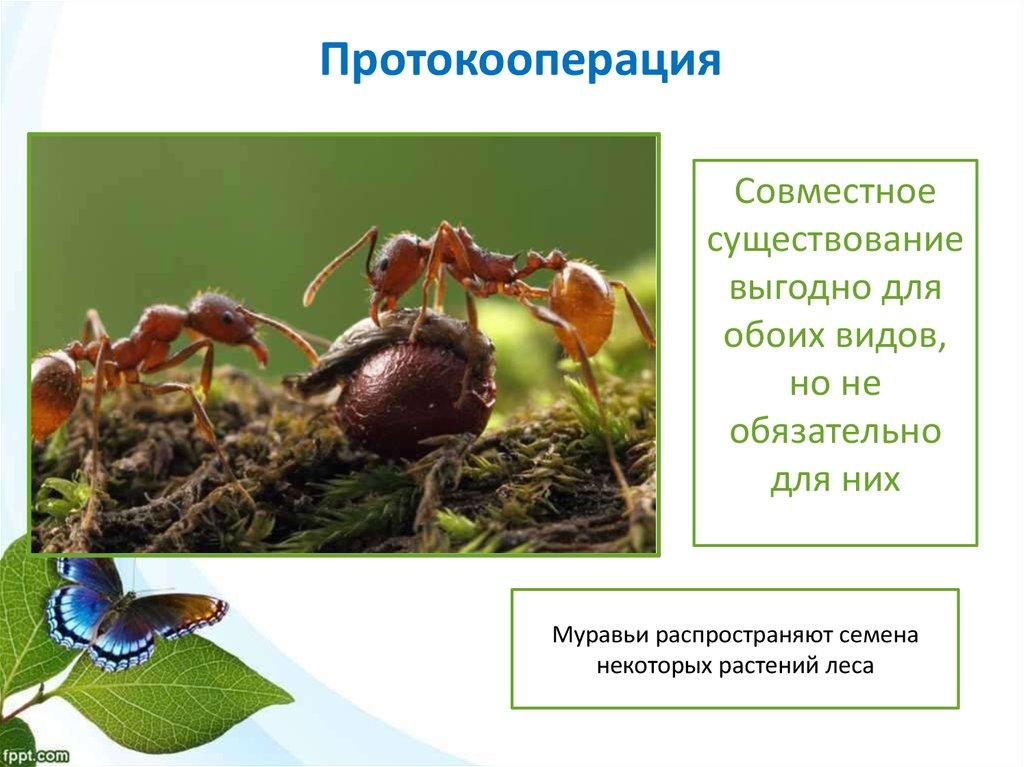 Протокооперация

Совместное существование выгодно для обоих видов, но не обязательно для них

Муравьи распространяют семена некоторых растений леса

fppt.com